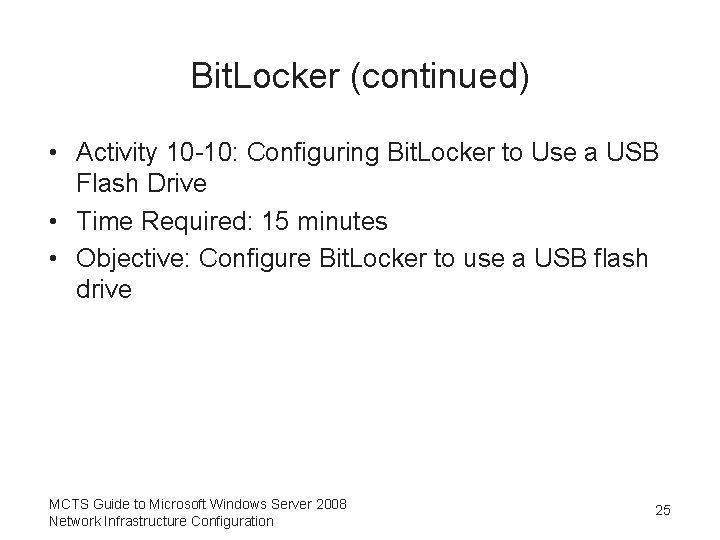 BitLocker (continued)

• Activity 10-10: Configuring BitLocker to Use a USB Flash Drive
• Time Required: 15 minutes
• Objective: Configure BitLocker to use a USB flash drive

MCTS Guide to Microsoft Windows Server 2008
Network Infrastructure Configuration

25